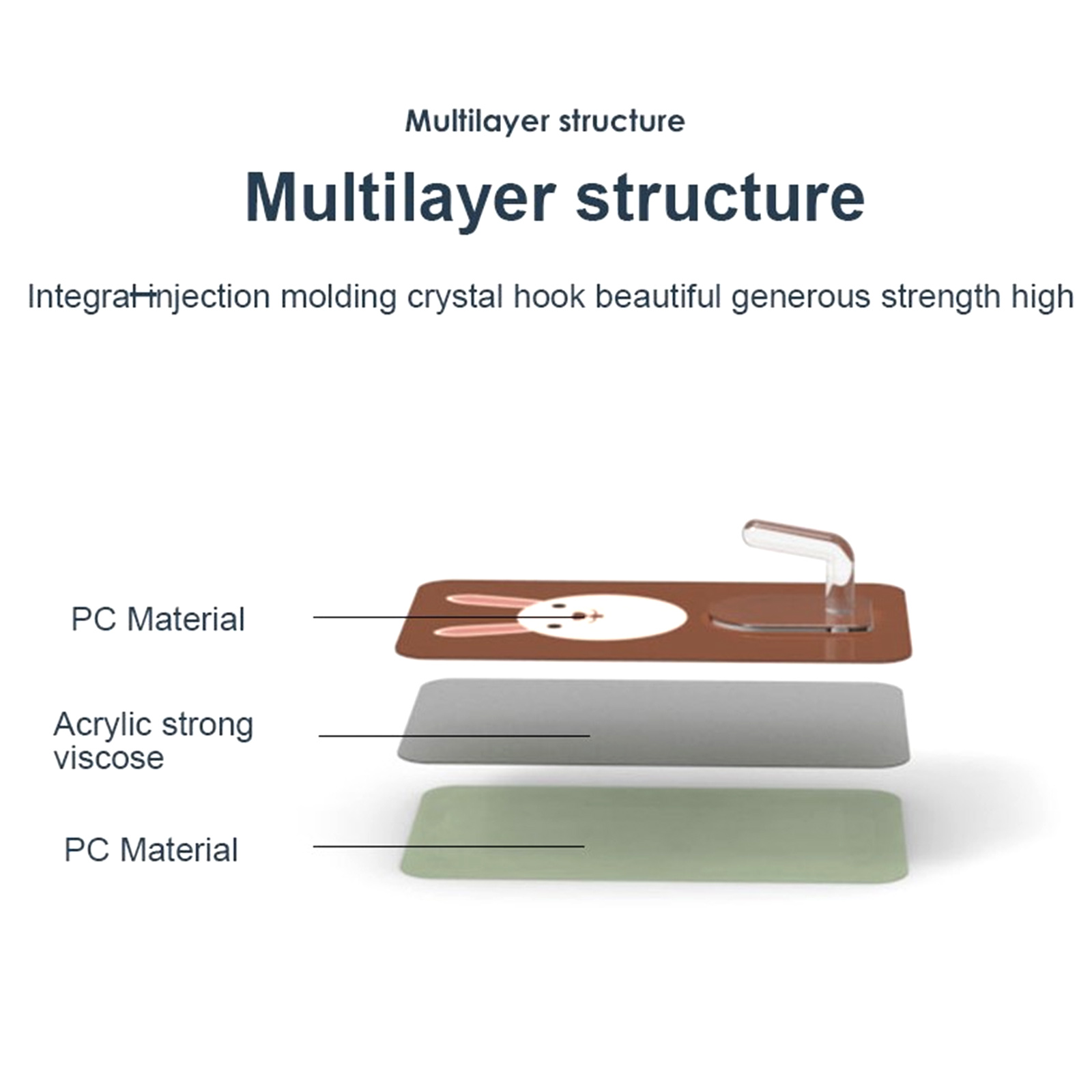 Multilayer structure

Multilayer structure

Integral injection molding crystal hook beautiful generous strength high

PC Material

Acrylic strong viscose

PC Material